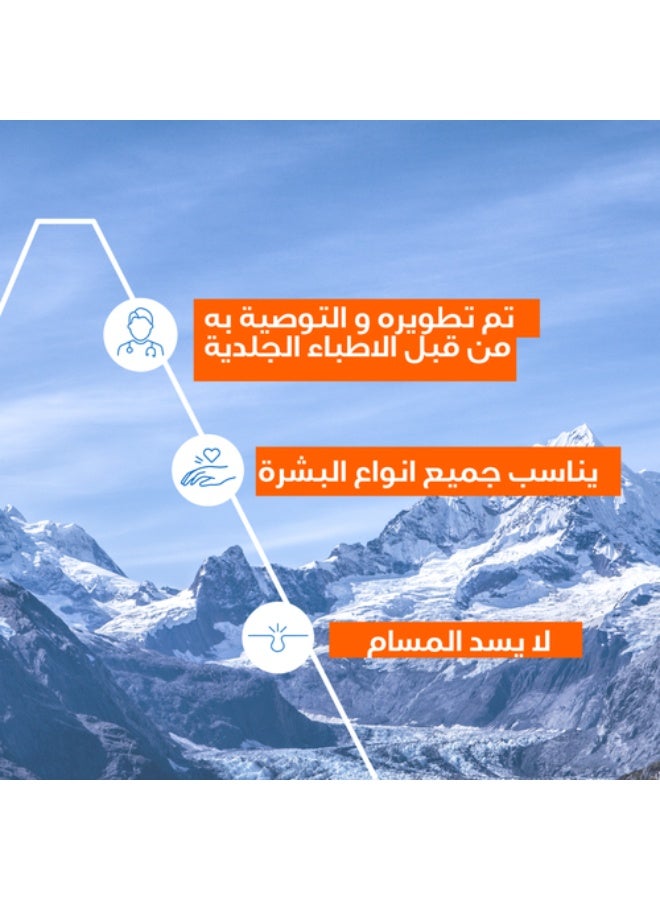 تم تطويره و التوصية به من قبل الاطباء الجلدية

يناسب جميع انواع البشرة

لا يسد المسام